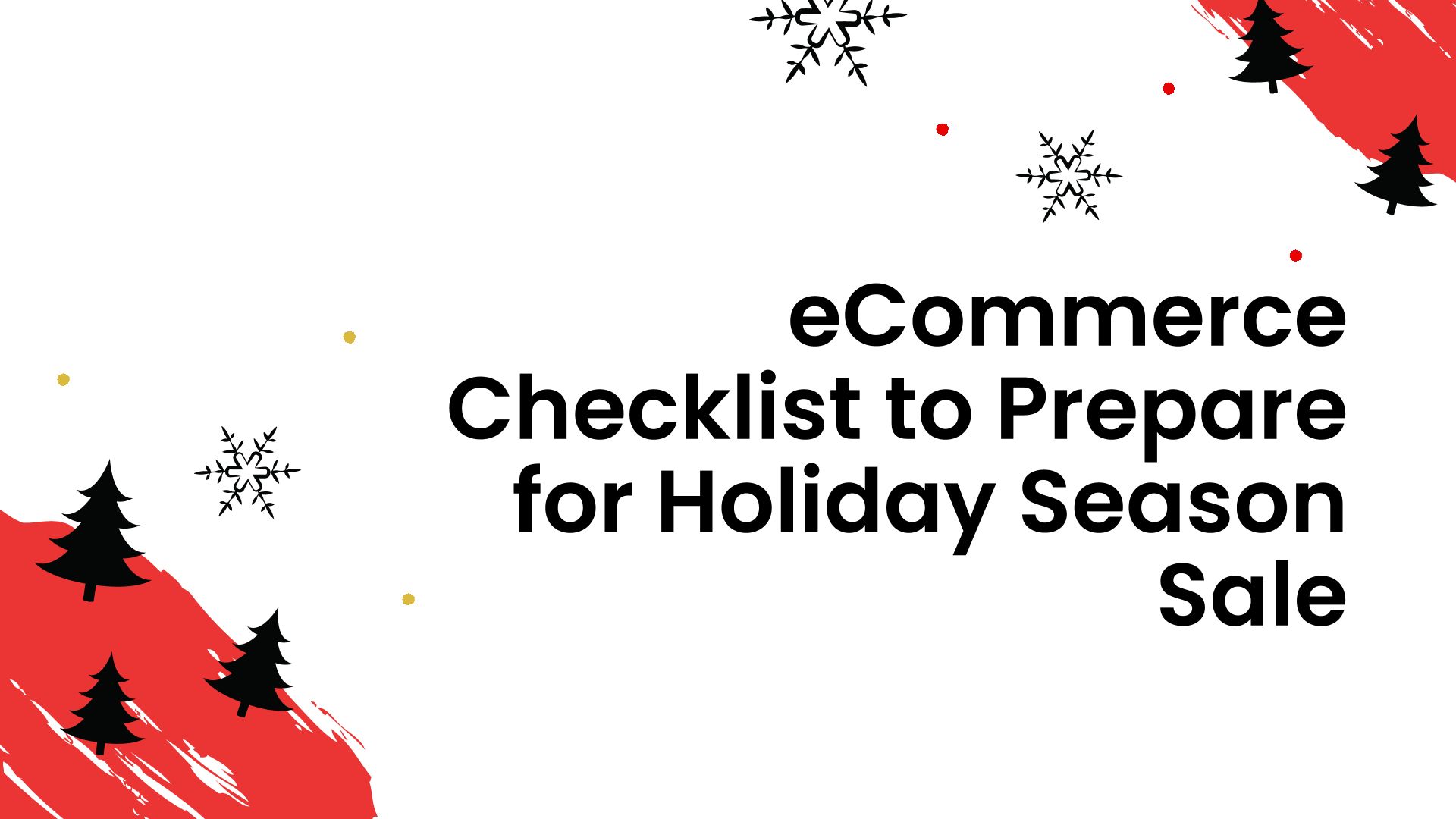 eCommerce Checklist to Prepare for Holiday Season Sale